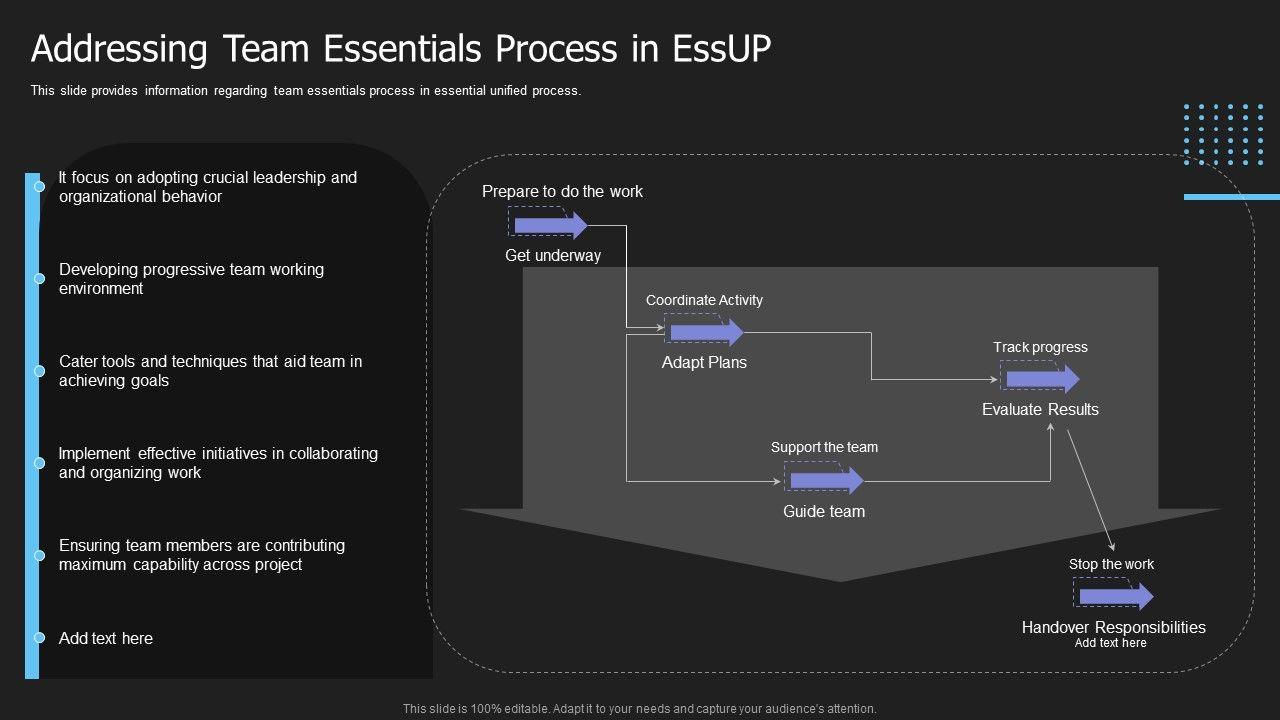 Addressing Team Essentials Process in EssUP

This slide provides information regarding team essentials process in essential unified process.

It focus on adopting crucial leadership and organizational behavior

Developing progressive team working environment

Cater tools and techniques that aid team in achieving goals

Implement effective initiatives in collaborating and organizing work

Ensuring team members are contributing maximum capability across project

Add text here

Prepare to do the work

Get underway

Coordinate Activity

Adapt Plans

Track progress

Evaluate Results

Support the team

Guide team

Stop the work

Handover Responsibilities

Add text here

This slide is 100% editable. Adapt it to your needs and capture your audience's attention.